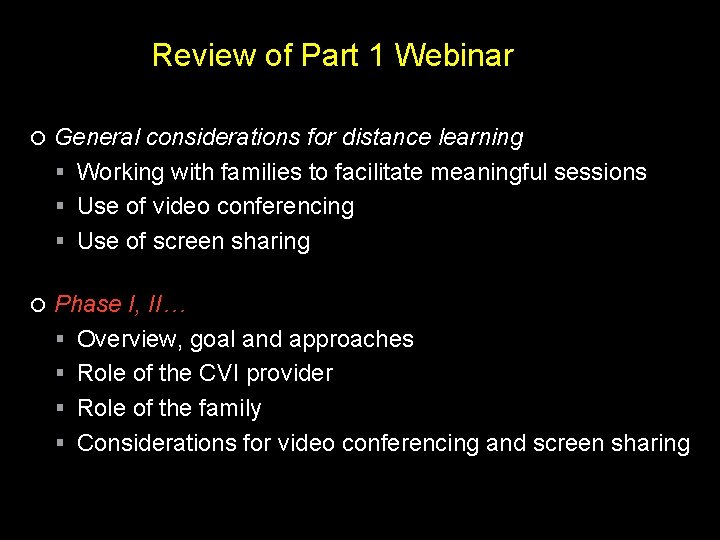 Review of Part 1 Webinar

○ General considerations for distance learning
▪ Working with families to facilitate meaningful sessions
▪ Use of video conferencing
▪ Use of screen sharing

○ Phase I, II…
▪ Overview, goal and approaches
▪ Role of the CVI provider
▪ Role of the family
▪ Considerations for video conferencing and screen sharing